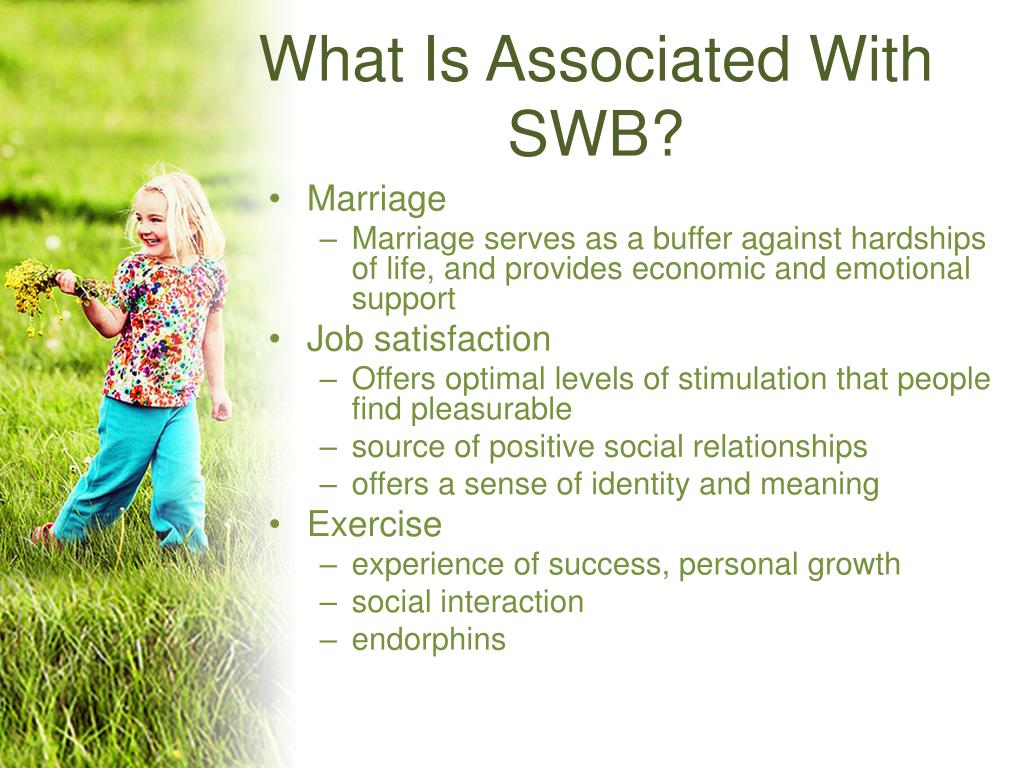 What Is Associated With SWB?

• Marriage
– Marriage serves as a buffer against hardships of life, and provides economic and emotional support
• Job satisfaction
– Offers optimal levels of stimulation that people find pleasurable
– source of positive social relationships
– offers a sense of identity and meaning
• Exercise
– experience of success, personal growth
– social interaction
– endorphins